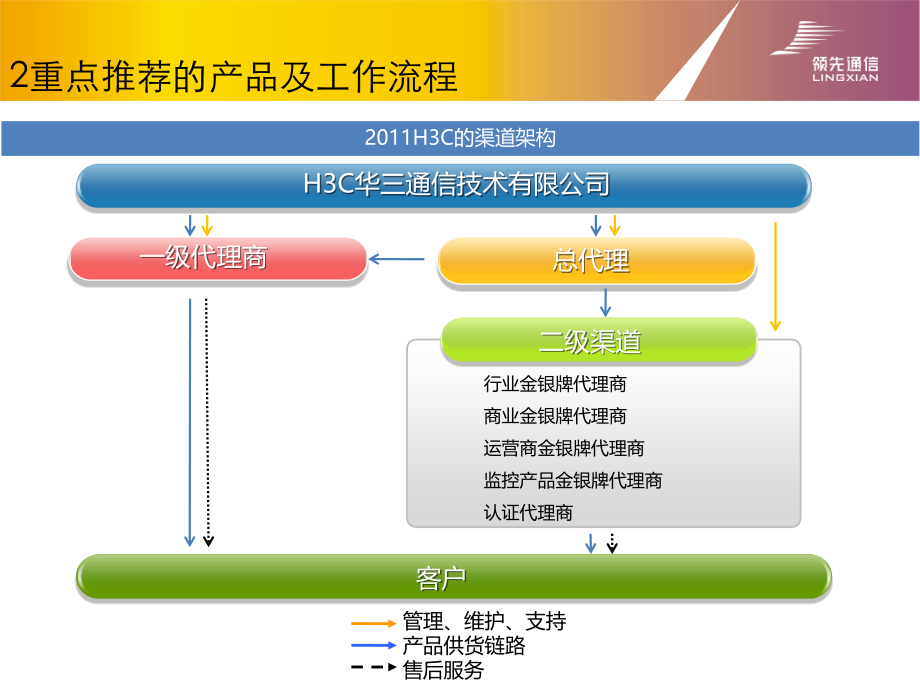 2重点推荐的产品及工作流程

领先通信
LINGXIAN

2011H3C的渠道架构

H3C华三通信技术有限公司

一级代理商

总代理

二级渠道

行业金银牌代理商
商业金银牌代理商
运营商金银牌代理商
监控产品金银牌代理商
认证代理商

客户

管理、维护、支持
产品供货链路
售后服务